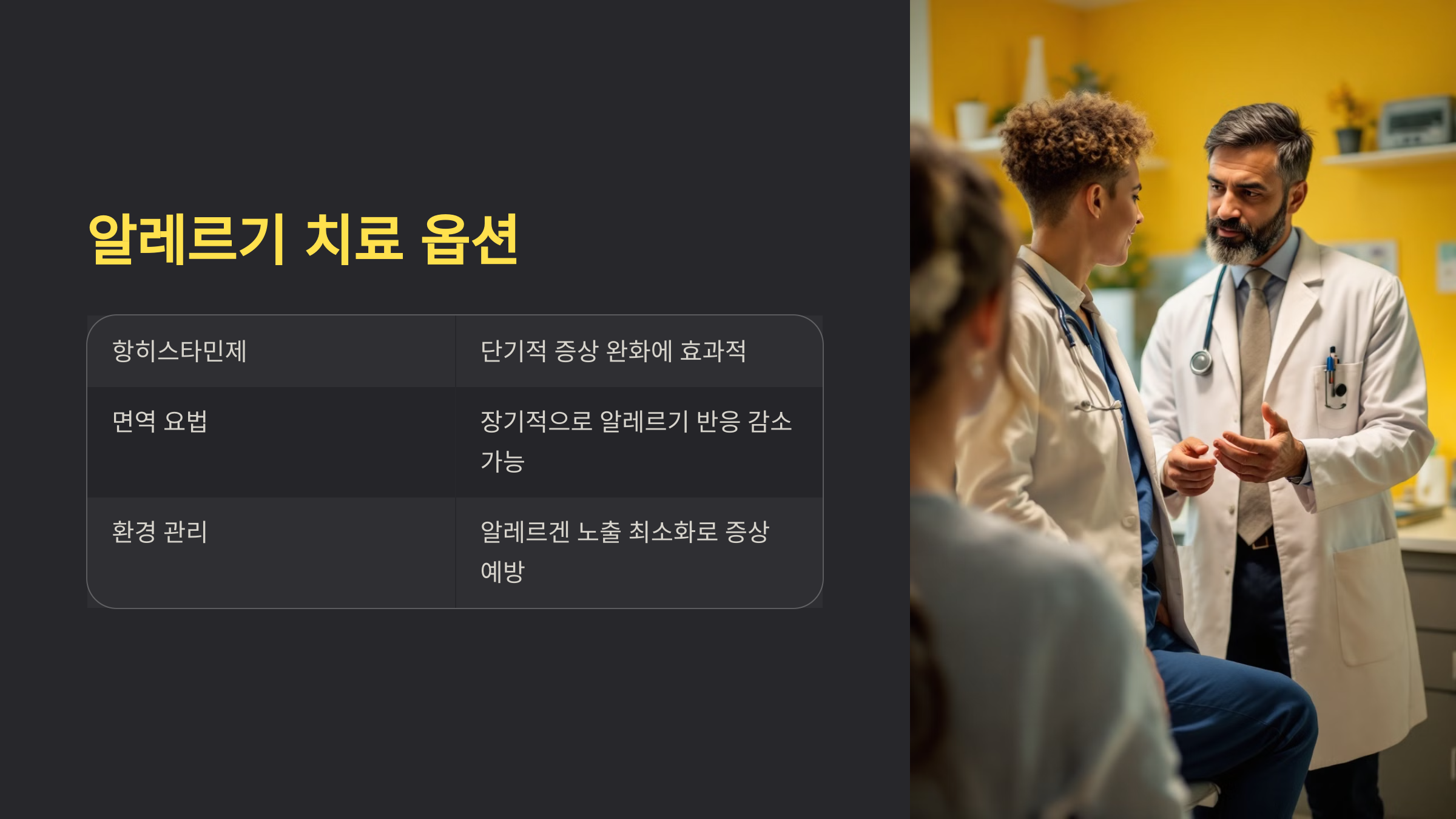 알레르기 치료 옵션

| 항히스타민제 | 단기적 증상 완화에 효과적 |
|---|---|
| 면역 요법 | 장기적으로 알레르기 반응 감소 가능 |
| 환경 관리 | 알레르겐 노출 최소화로 증상 예방 |